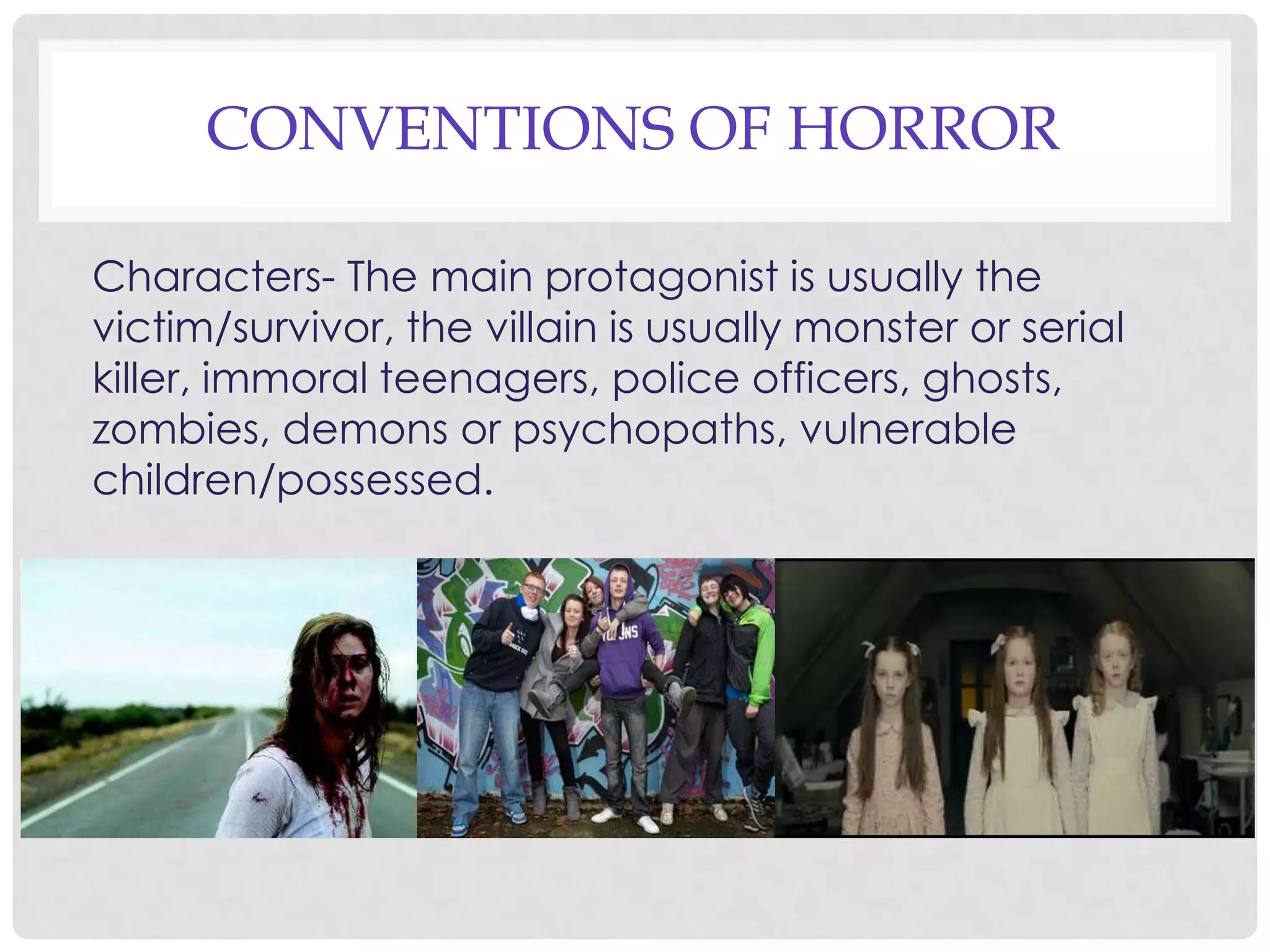 CONVENTIONS OF HORROR

Characters- The main protagonist is usually the victim/survivor, the villain is usually monster or serial killer, immoral teenagers, police officers, ghosts, zombies, demons or psychopaths, vulnerable children/possessed.